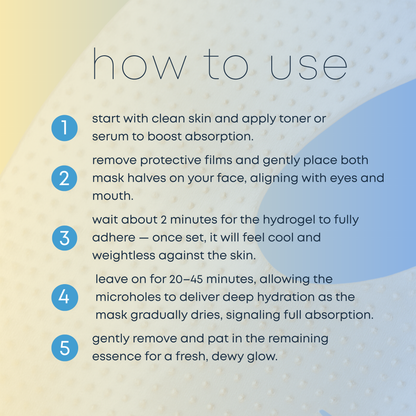 how to use

1 start with clean skin and apply toner or serum to boost absorption.

2 remove protective films and gently place both mask halves on your face, aligning with eyes and mouth.

3 wait about 2 minutes for the hydrogel to fully adhere — once set, it will feel cool and weightless against the skin.

4 leave on for 20–45 minutes, allowing the microholes to deliver deep hydration as the mask gradually dries, signaling full absorption.

5 gently remove and pat in the remaining essence for a fresh, dewy glow.